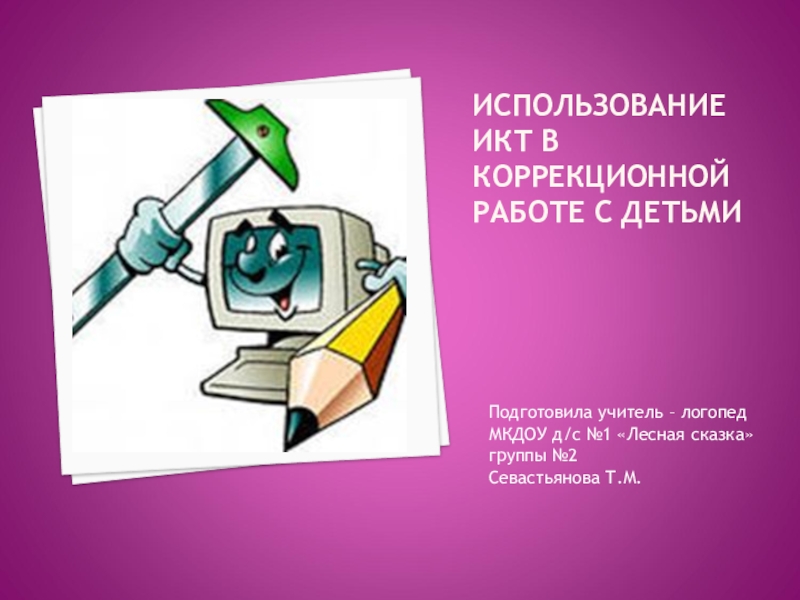 ИСПОЛЬЗОВАНИЕ ИКТ В КОРРЕКЦИОННОЙ РАБОТЕ С ДЕТЬМИ

Подготовила учитель – логопед
МКДОУ д/с №1 «Лесная сказка»
группы №2
Севастьянова Т.М.